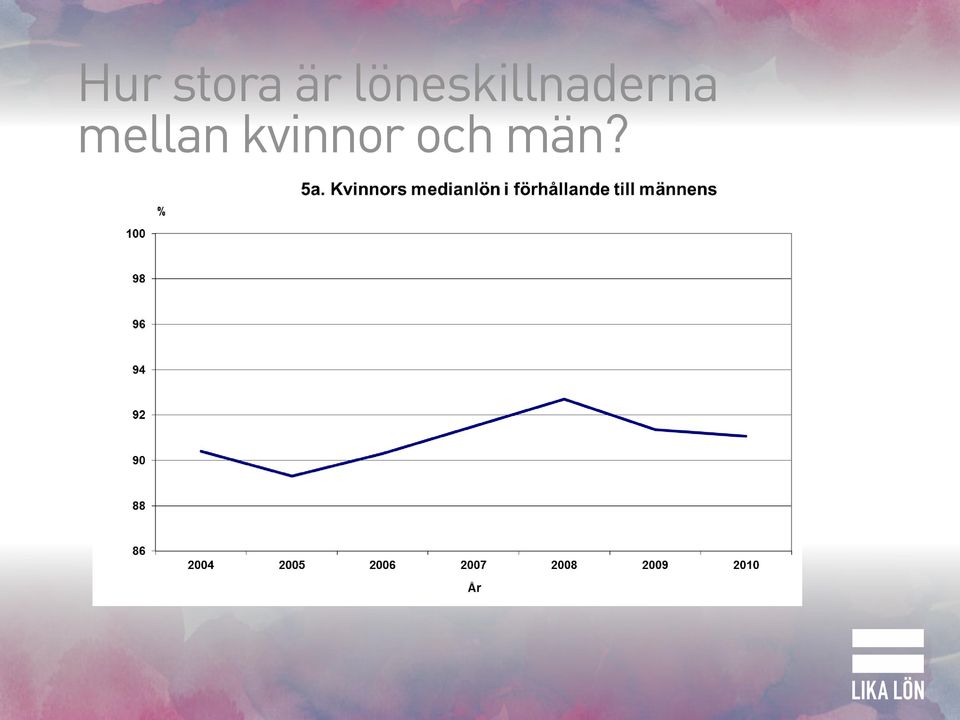 Hur stora är löneskillnaderna mellan kvinnor och män?

5a. Kvinnors medianlön i förhållande till männens

%

100
98
96
94
92
90
88
86

2004 2005 2006 2007 2008 2009 2010

År

LIKA LÖN